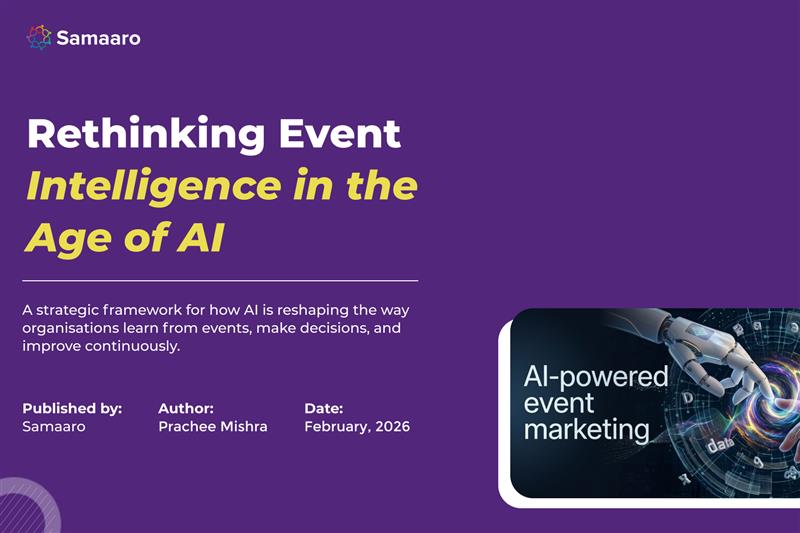 Samaaro

Rethinking Event Intelligence in the Age of AI

A strategic framework for how AI is reshaping the way organisations learn from events, make decisions, and improve continuously.

Published by:
Samaaro

Author:
Prachee Mishra

Date:
February, 2026

AI-powered event marketing

data